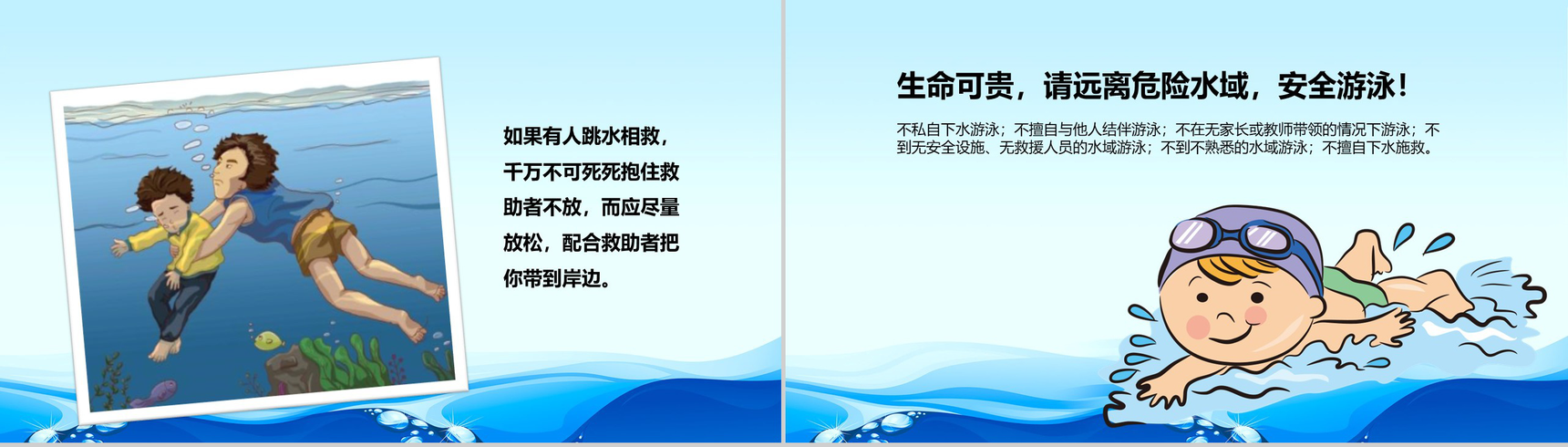 如果有人跳水相救，千万不可死死抱住救助者不放，而应尽量放松，配合救助者把你带到岸边。

生命可贵，请远离危险水域，安全游泳！

不私自下水游泳；不擅自与他人结伴游泳；不在无家长或教师带领的情况下游泳；不到无安全设施、无救援人员的水域游泳；不到不熟悉的水域游泳；不擅自下水施救。